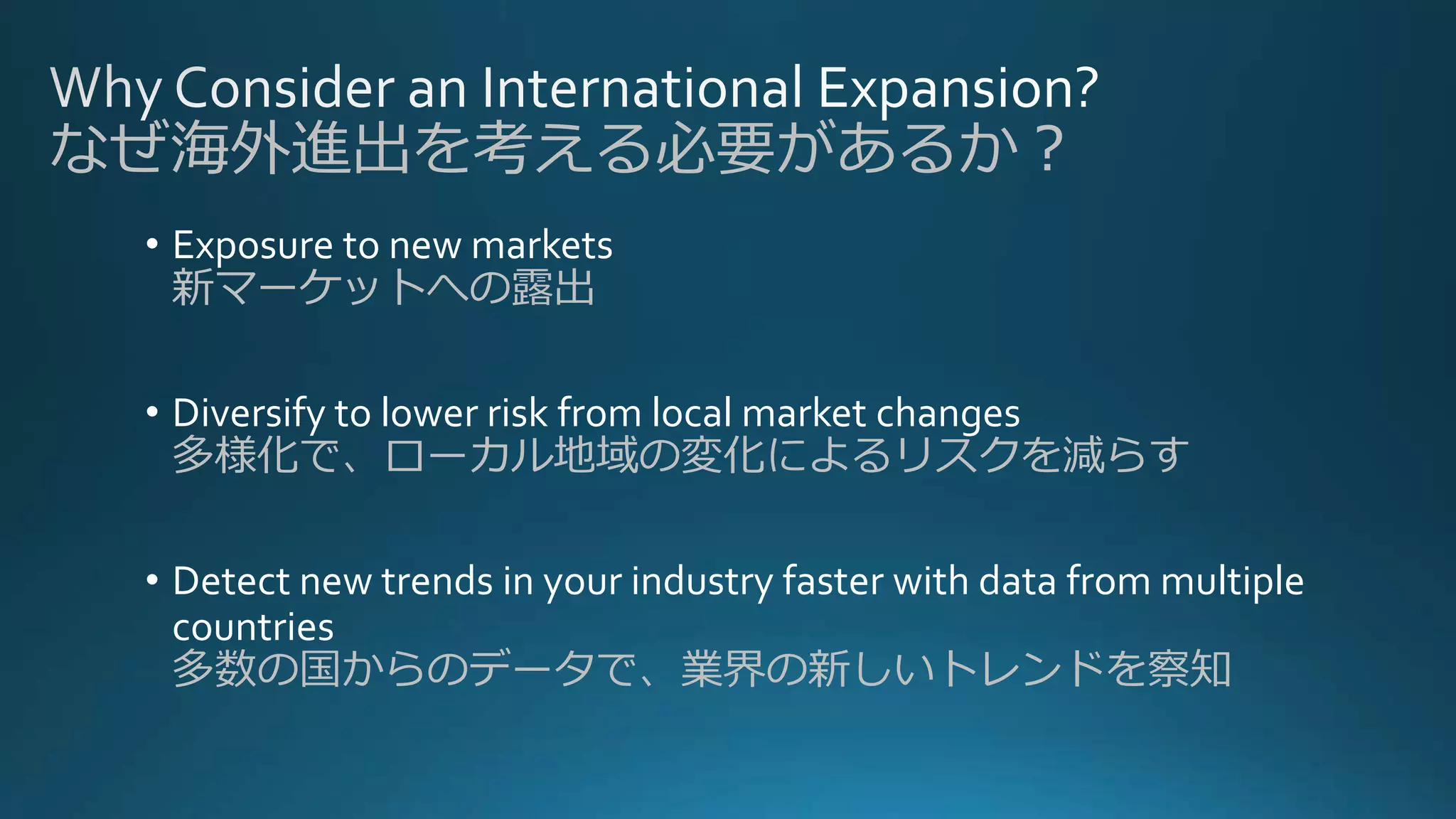 Why Consider an International Expansion?
なぜ海外進出を考える必要があるか？

• Exposure to new markets
新マーケットへの露出

• Diversify to lower risk from local market changes
多様化で、ローカル地域の変化によるリスクを減らす

• Detect new trends in your industry faster with data from multiple countries
多数の国からのデータで、業界の新しいトレンドを察知